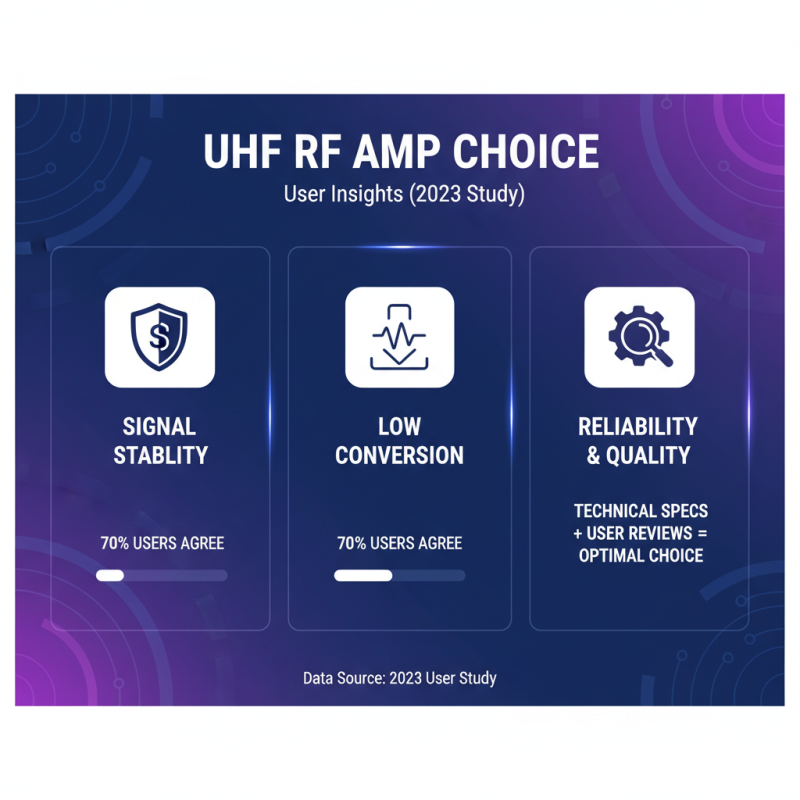 UHF RF AMP CHOICE
User Insights (2023 Study)

SIGNAL STABLITY

70% USERS AGREE

LOW CONVERSION

70% USERS AGREE

RELIABILITY & QUALITY

TECHNICAL SPECS + USER REVIEWS = OPTIMAL CHOICE

Data Source: 2023 User Study